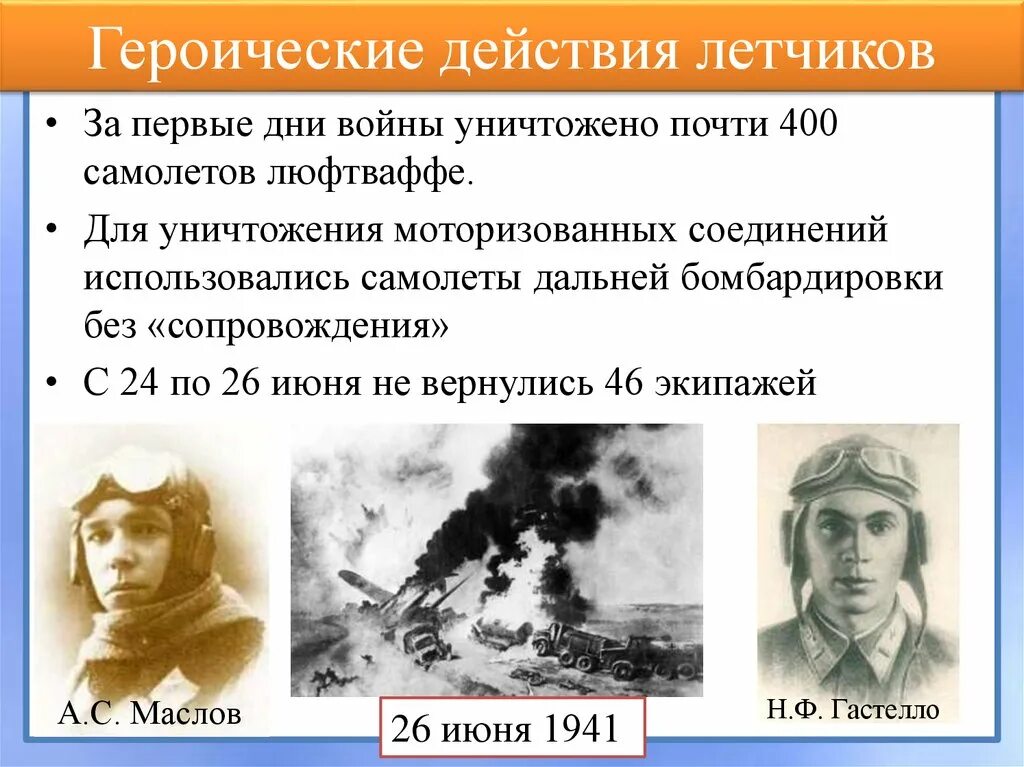 Героические действия летчиков

• За первые дни войны уничтожено почти 400 самолетов люфтваффе.

• Для уничтожения моторизованных соединений использовались самолеты дальней бомбардировки без «сопровождения»

• С 24 по 26 июня не вернулись 46 экипажей

А.С. Маслов

26 июня 1941

Н.Ф. Гастелло